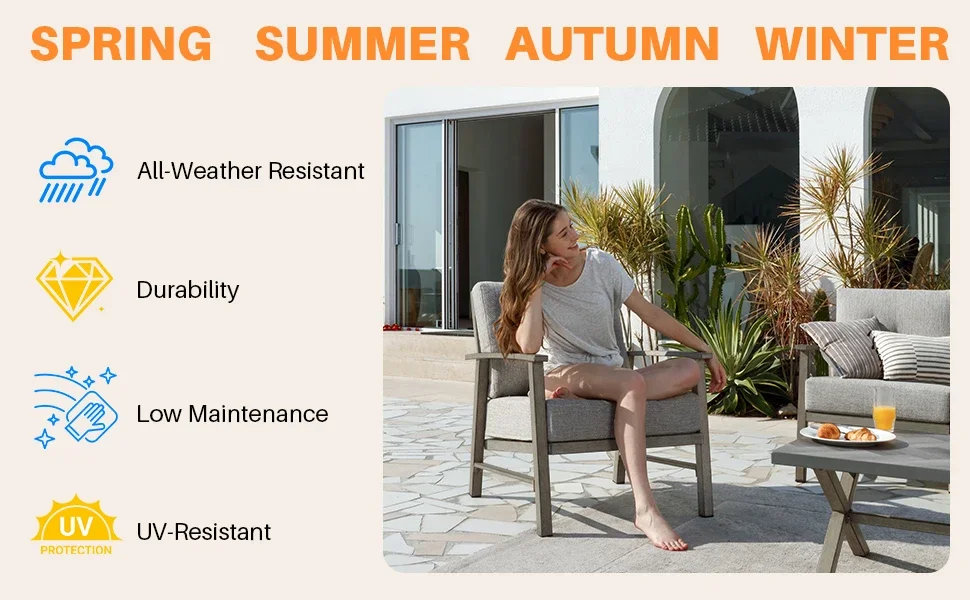 SPRING SUMMER AUTUMN WINTER

All-Weather Resistant

Durability

Low Maintenance

UV PROTECTION

UV-Resistant